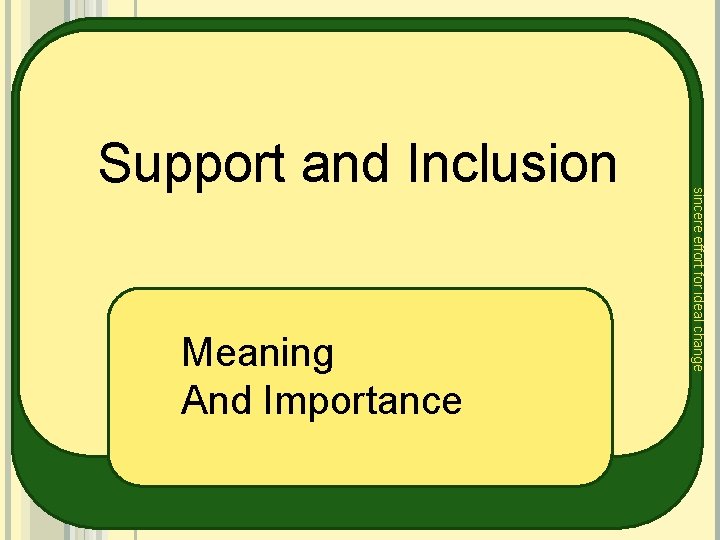 Support and Inclusion

Meaning
And Importance

sincere effort for ideal change